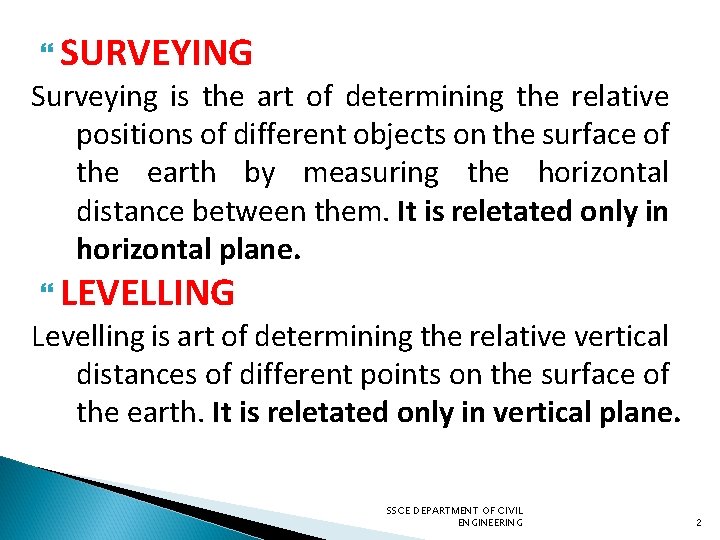 SURVEYING

Surveying is the art of determining the relative positions of different objects on the surface of the earth by measuring the horizontal distance between them. It is reletated only in horizontal plane.

LEVELLING

Levelling is art of determining the relative vertical distances of different points on the surface of the earth. It is reletated only in vertical plane.

SSCE DEPARTMENT OF CIVIL ENGINEERING

2